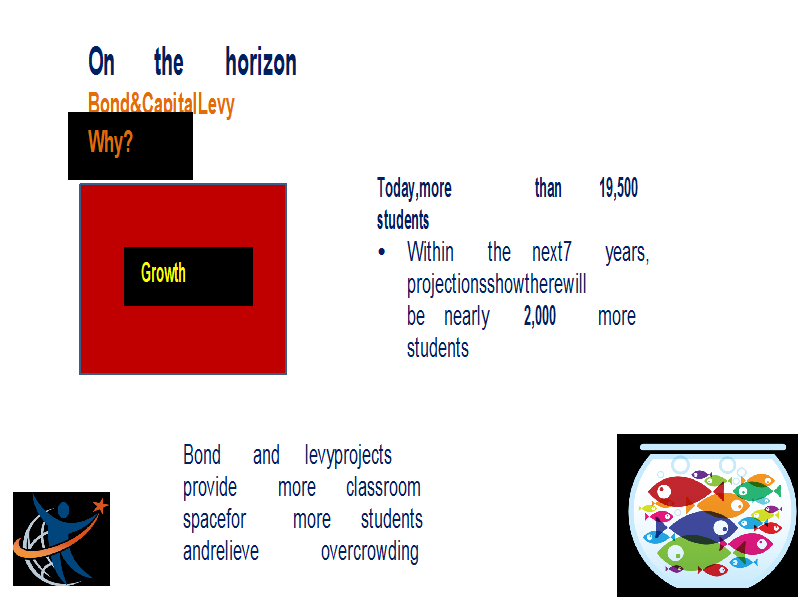 On the horizon
Bond&CapitalLevy
Why?

Growth

Today,more than 19,500 students
• Within the next7 years, projectionsshowtherewill be nearly 2,000 more students

Bond and levyprojects provide more classroom spacefor more students andrelieve overcrowding